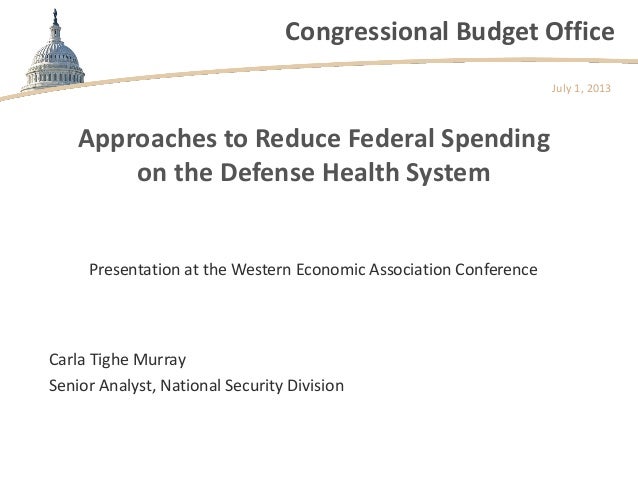 Congressional Budget Office

July 1, 2013

Approaches to Reduce Federal Spending on the Defense Health System

Presentation at the Western Economic Association Conference

Carla Tighe Murray
Senior Analyst, National Security Division